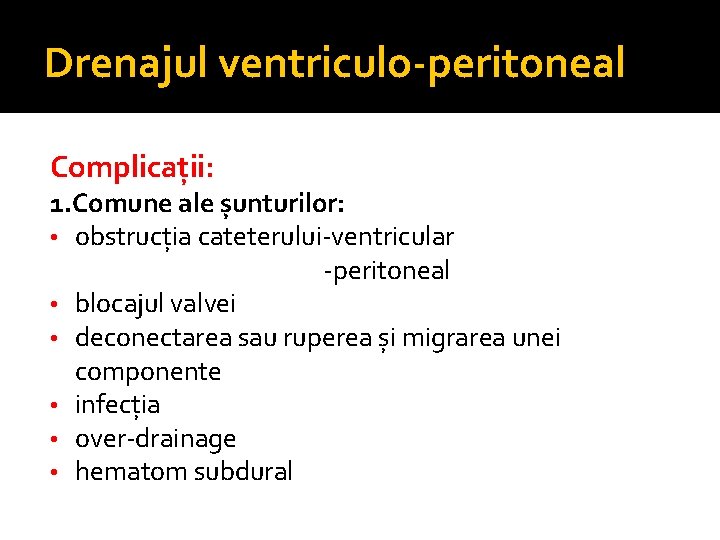 Drenajul ventriculo-peritoneal

Complicații:
1.Comune ale șunturilor:
• obstrucția cateterului-ventricular
-peritoneal
• blocajul valvei
• deconectarea sau ruperea și migrarea unei componente
• infecția
• over-drainage
• hematom subdural